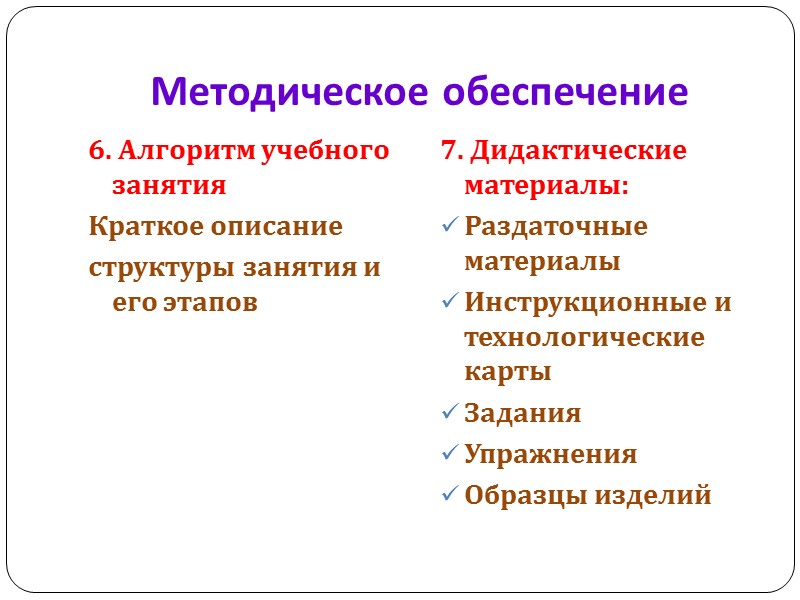 Методическое обеспечение

6. Алгоритм учебного занятия

Краткое описание

структуры занятия и его этапов

7. Дидактические материалы:

✓ Раздаточные материалы

✓ Инструкционные и технологические карты

✓ Задания

✓ Упражнения

✓ Образцы изделий